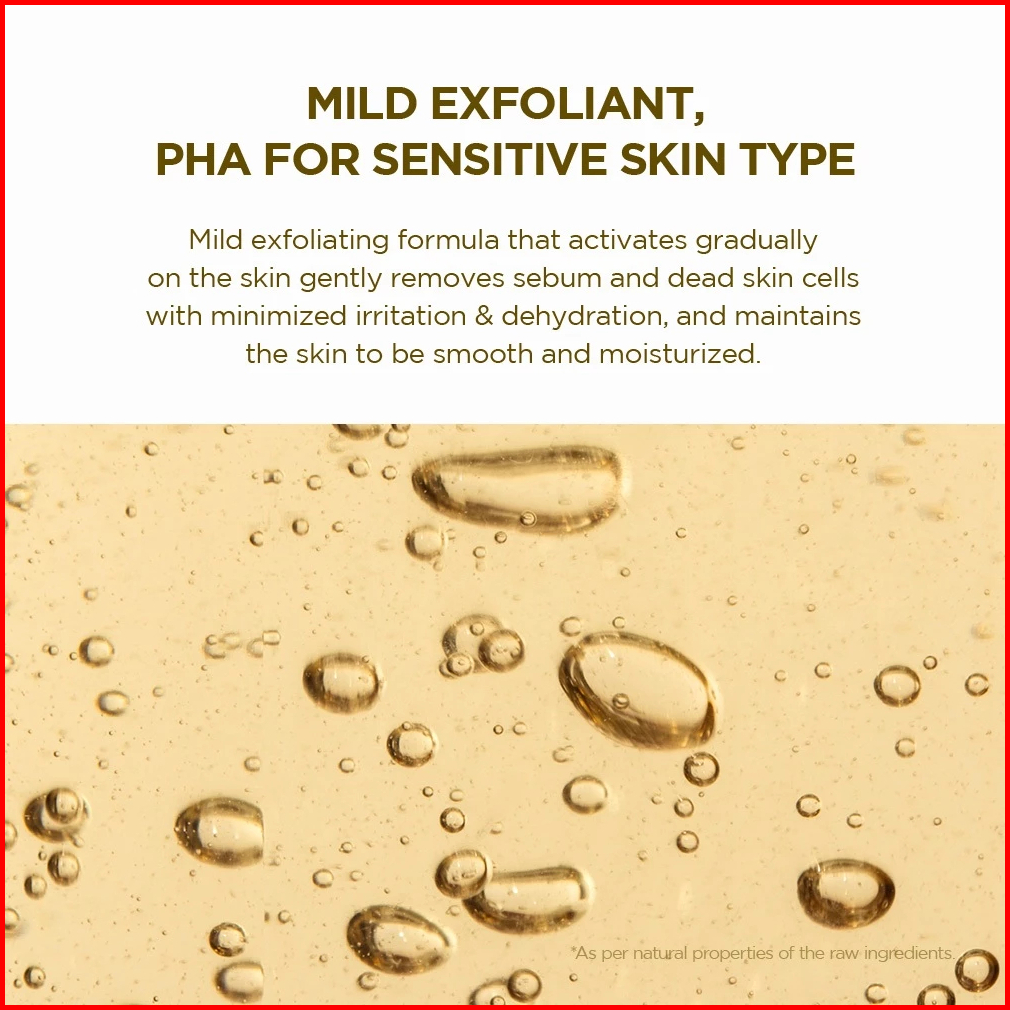 MILD EXFOLIANT,
PHA FOR SENSITIVE SKIN TYPE

Mild exfoliating formula that activates gradually on the skin gently removes sebum and dead skin cells with minimized irritation & dehydration, and maintains the skin to be smooth and moisturized.

*As per natural properties of the raw ingredients.